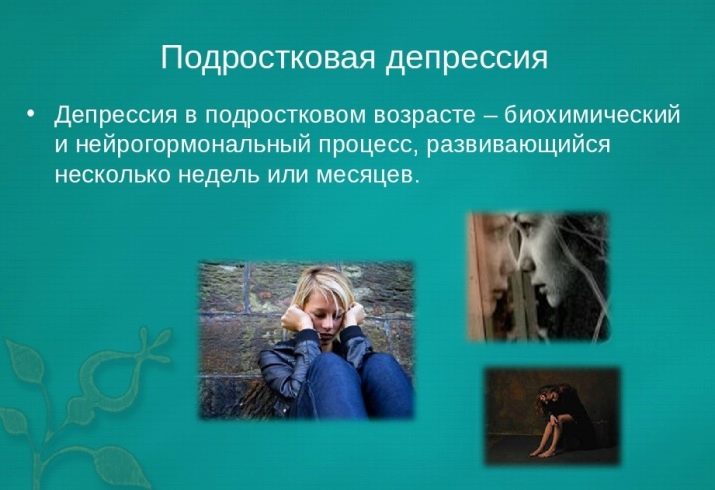 Подростковая депрессия

• Депрессия в подростковом возрасте – биохимический и нейрогормональный процесс, развивающийся несколько недель или месяцев.